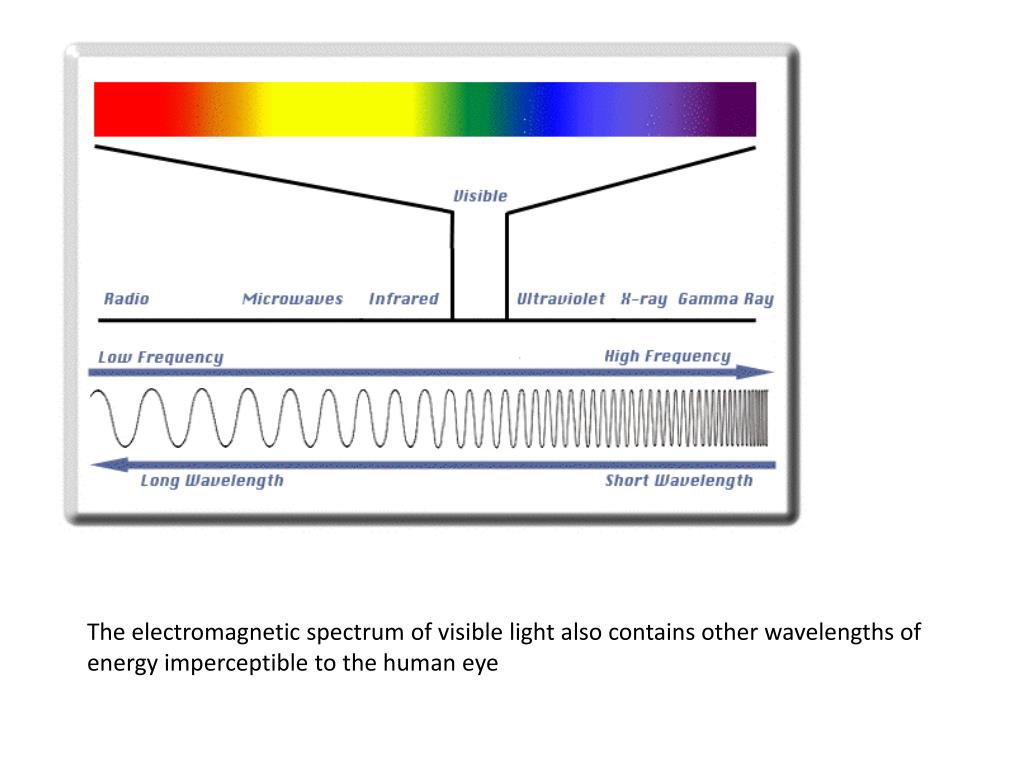 Visible

Radio Microwaves Infrared Ultraviolet X-ray Gamma Ray

Low Frequency High Frequency

Long Wavelength Short Wavelength

The electromagnetic spectrum of visible light also contains other wavelengths of energy imperceptible to the human eye